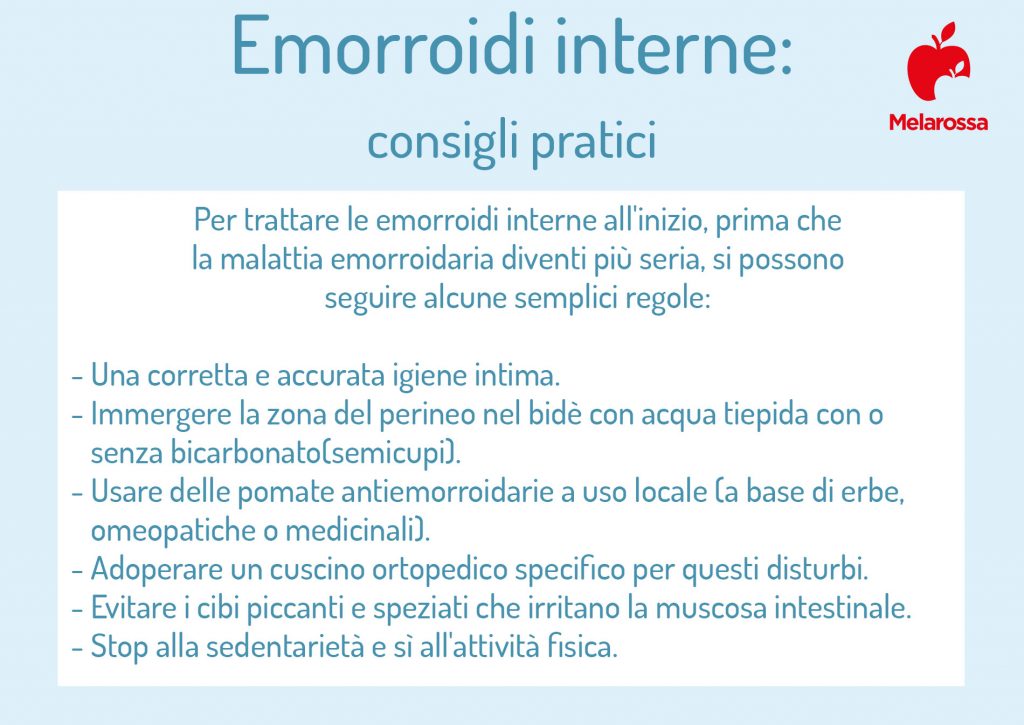 Emorroidi interne:
consigli pratici

Melarossa

Per trattare le emorroidi interne all'inizio, prima che la malattia emorroidaria diventi più seria, si possono seguire alcune semplici regole:

- Una corretta e accurata igiene intima.
- Immergere la zona del perineo nel bidè con acqua tiepida con o senza bicarbonato(semicupi).
- Usare delle pomate antiemorroidarie a uso locale (a base di erbe, omeopatiche o medicinali).
- Adoperare un cuscino ortopedico specifico per questi disturbi.
- Evitare i cibi piccanti e speziati che irritano la muscosa intestinale.
- Stop alla sedentarietà e sì all'attività fisica.